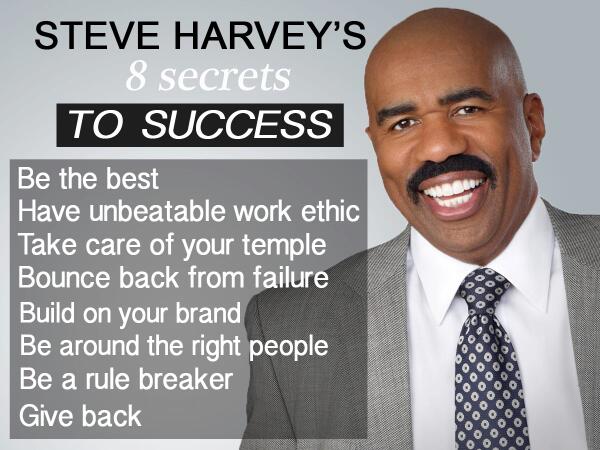 STEVE HARVEY'S
8 secrets
TO SUCCESS

Be the best
Have unbeatable work ethic
Take care of your temple
Bounce back from failure
Build on your brand
Be around the right people
Be a rule breaker
Give back